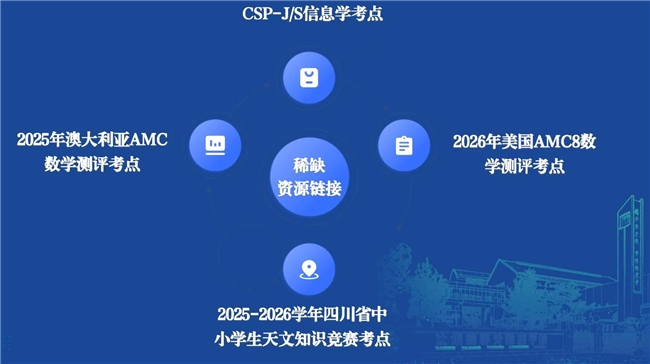 CSP-J/S信息学考点

2025年澳大利亚AMC数学测评考点

稀缺资源链接

2026年美国AMC8数学测评考点

2025-2026学年四川省中小学生天文知识竞赛考点